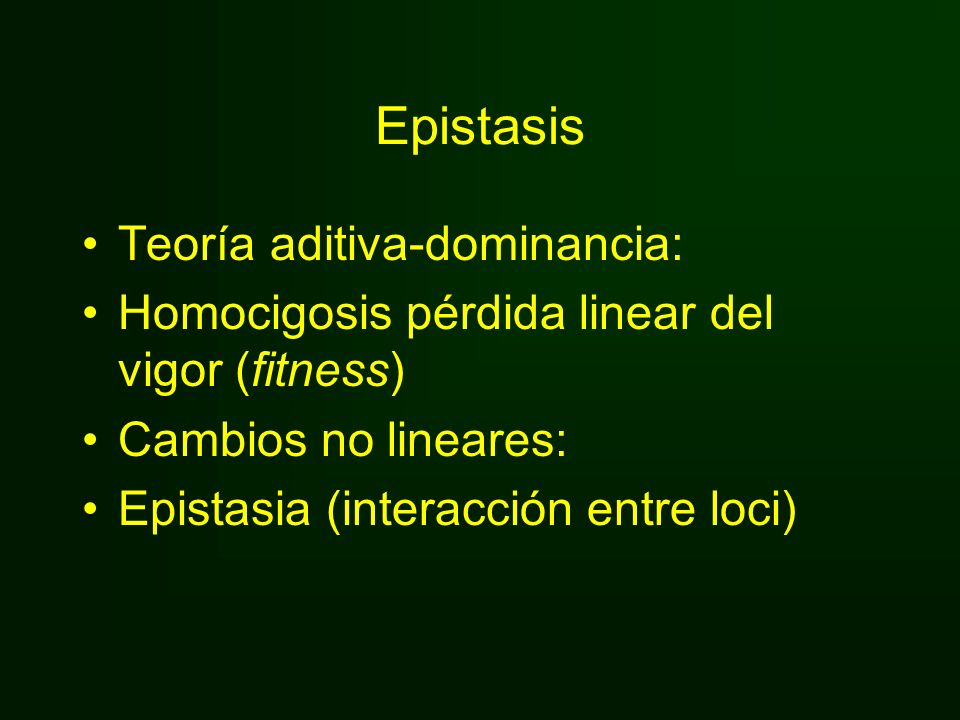 Epistasis

• Teoría aditiva-dominancia:
• Homocigosis pérdida linear del vigor (fitness)
• Cambios no lineares:
• Epistasia (interacción entre loci)